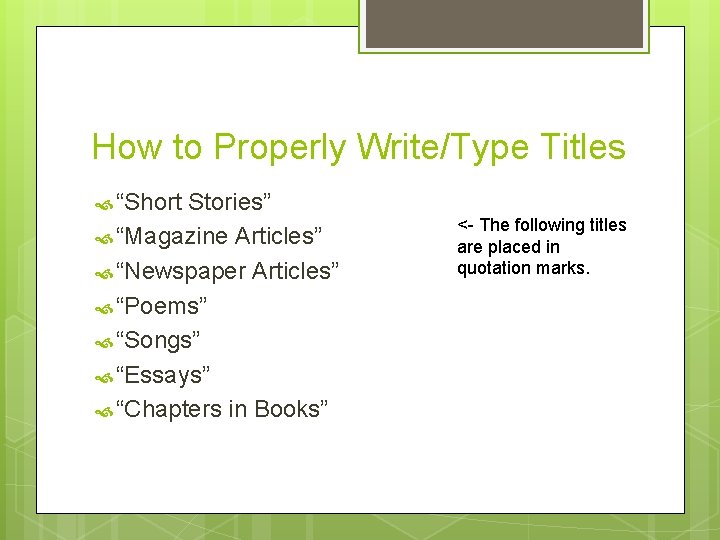 How to Properly Write/Type Titles

“Short Stories”
“Magazine Articles”
“Newspaper Articles”
“Poems”
“Songs”
“Essays”
“Chapters in Books”

<- The following titles are placed in quotation marks.